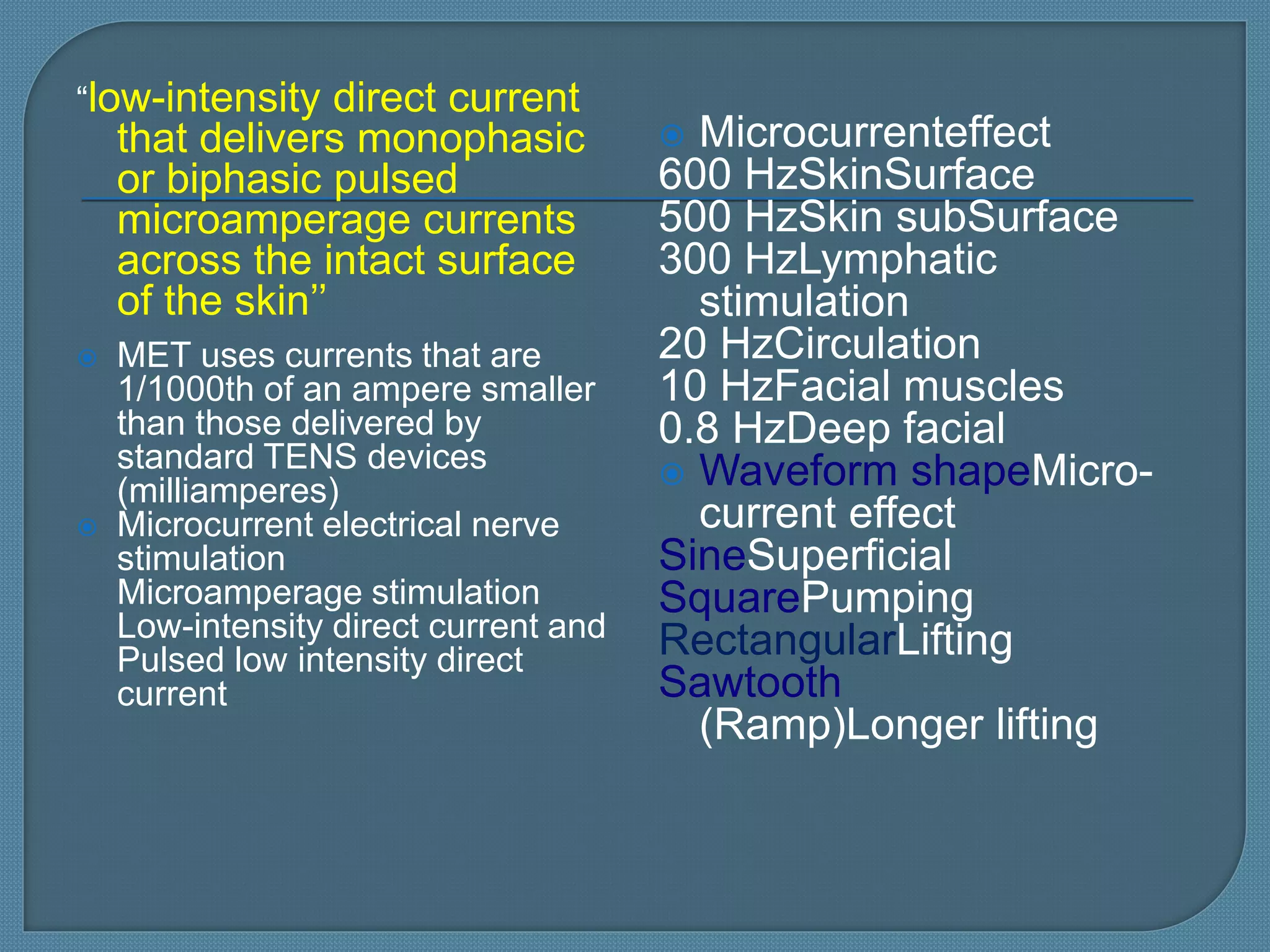 “low-intensity direct current that delivers monophasic or biphasic pulsed microamperage currents across the intact surface of the skin”

MET uses currents that are 1/1000th of an ampere smaller than those delivered by standard TENS devices (milliamperes)

Microcurrent electrical nerve stimulation
Microamperage stimulation
Low-intensity direct current and
Pulsed low intensity direct current

Microcurrenteffect
600 HzSkinSurface
500 HzSkin subSurface
300 HzLymphatic stimulation
20 HzCirculation
10 HzFacial muscles
0.8 HzDeep facial

Waveform shapeMicro-current effect
SineSuperficial
SquarePumping
RectangularLifting
Sawtooth (Ramp)Longer lifting